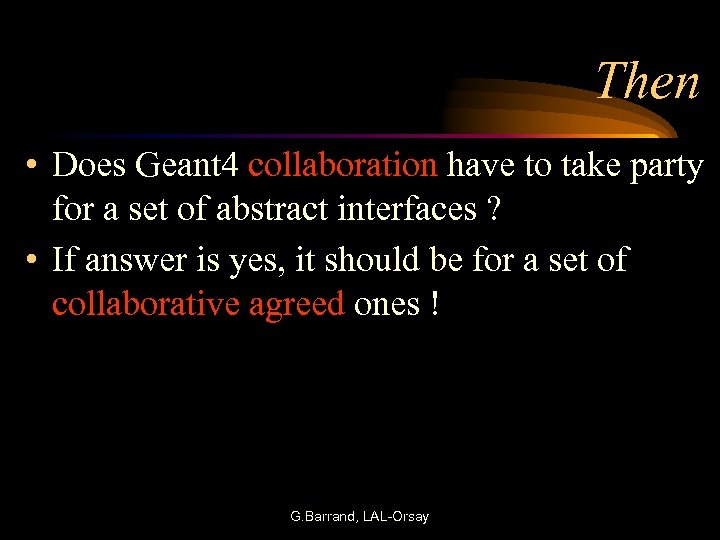 Then

• Does Geant4 collaboration have to take party for a set of abstract interfaces ?

• If answer is yes, it should be for a set of collaborative agreed ones !

G.Barrand, LAL-Orsay